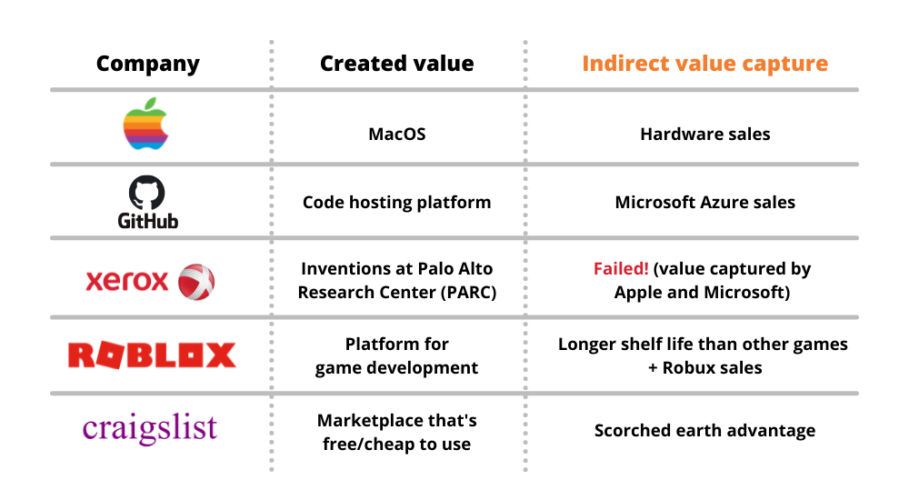 | Company | Created value | Indirect value capture |
|---|---|---|
| | MacOS | Hardware sales |
| GitHub | Code hosting platform | Microsoft Azure sales |
| xerox | Inventions at Palo Alto Research Center (PARC) | Failed! (value captured by Apple and Microsoft) |
| ROBLOX | Platform for game development | Longer shelf life than other games + Robux sales |
| craigslist | Marketplace that's free/cheap to use | Scorched earth advantage |